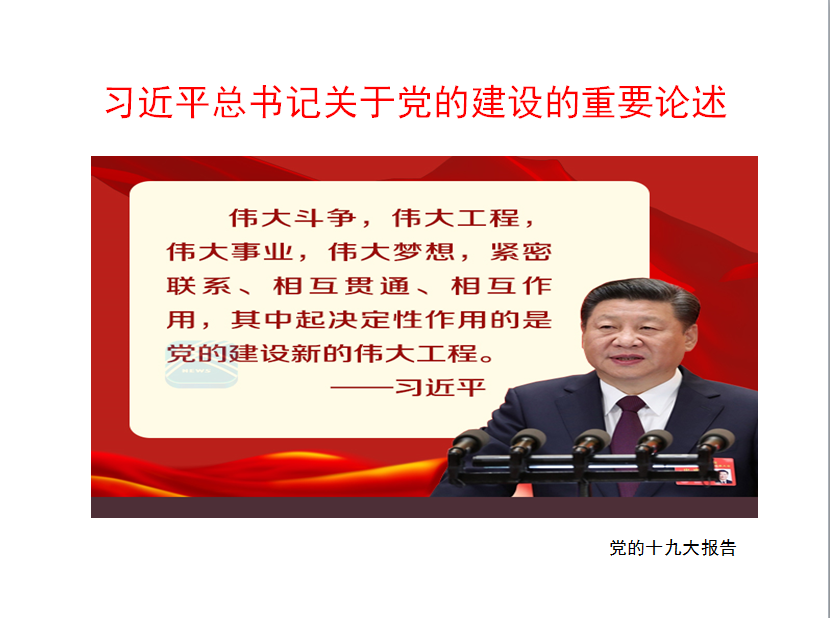 习近平总书记关于党的建设的重要论述

伟大斗争，伟大工程，伟大事业，伟大梦想，紧密联系、相互贯通、相互作用，其中起决定性作用的是党的建设新的伟大工程。

——习近平

NEWS

党的十九大报告